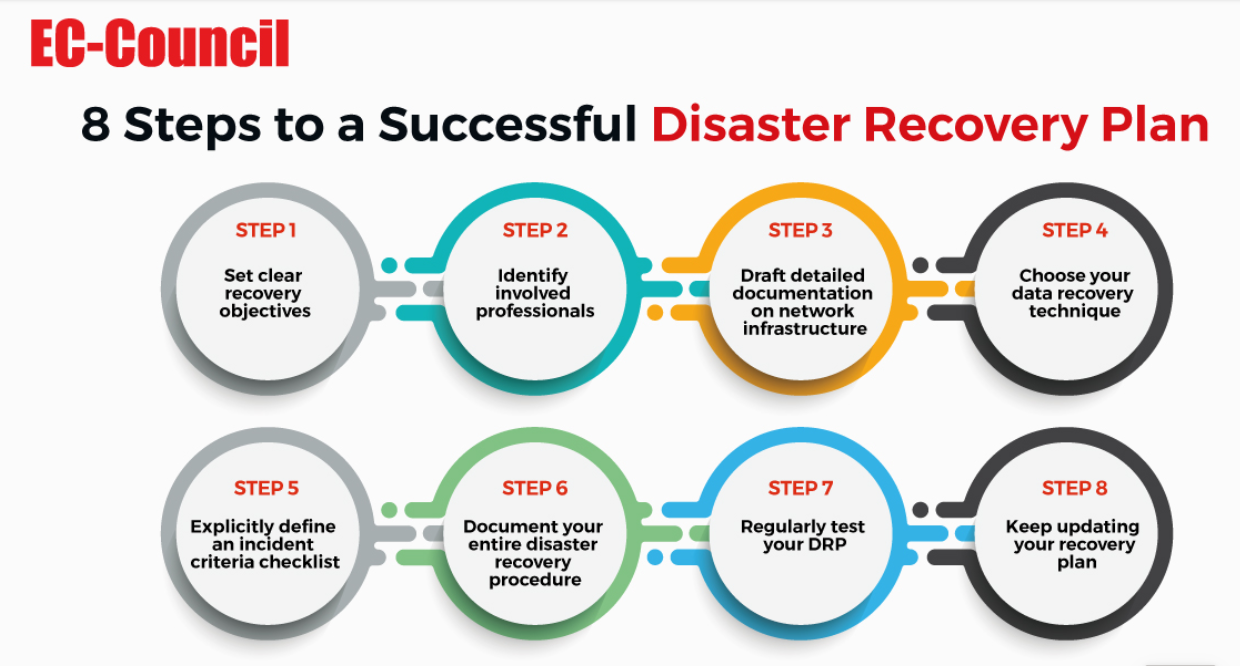 EC-Council

8 Steps to a Successful Disaster Recovery Plan

STEP 1
Set clear recovery objectives

STEP 2
Identify involved professionals

STEP 3
Draft detailed documentation on network infrastructure

STEP 4
Choose your data recovery technique

STEP 5
Explicitly define an incident criteria checklist

STEP 6
Document your entire disaster recovery procedure

STEP 7
Regularly test your DRP

STEP 8
Keep updating your recovery plan